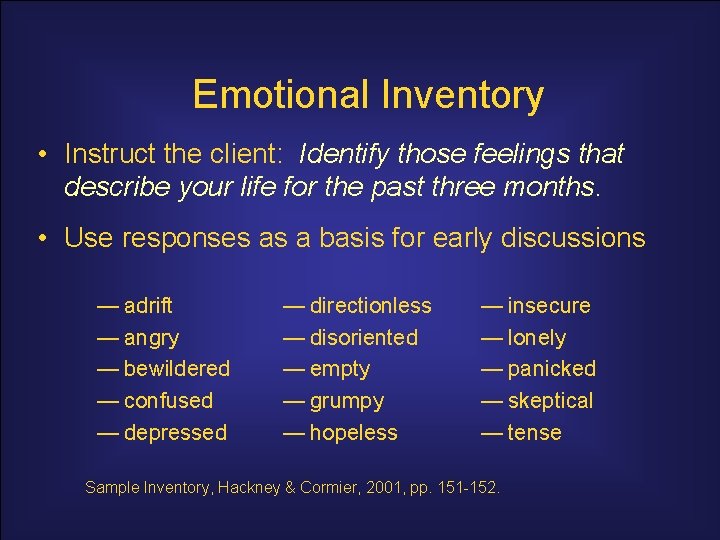 Emotional Inventory

• Instruct the client: Identify those feelings that describe your life for the past three months.

• Use responses as a basis for early discussions

— adrift
— angry
— bewildered
— confused
— depressed

— directionless
— disoriented
— empty
— grumpy
— hopeless

— insecure
— lonely
— panicked
— skeptical
— tense

Sample Inventory, Hackney & Cormier, 2001, pp. 151-152.